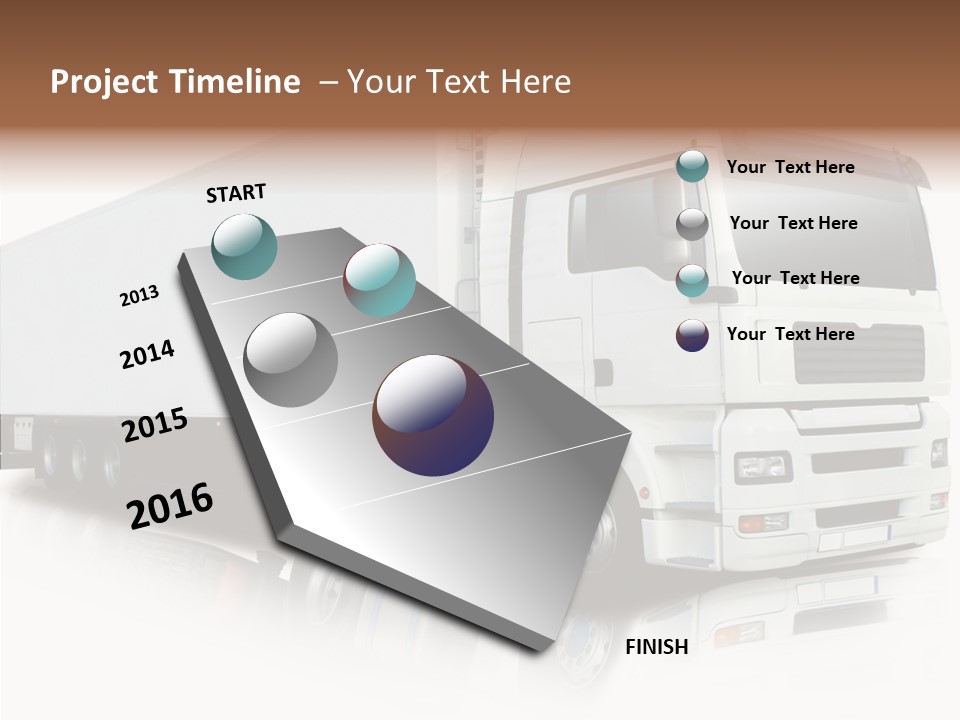 Project Timeline – Your Text Here

START

2013

2014

2015

2016

FINISH

Your Text Here

Your Text Here

Your Text Here

Your Text Here